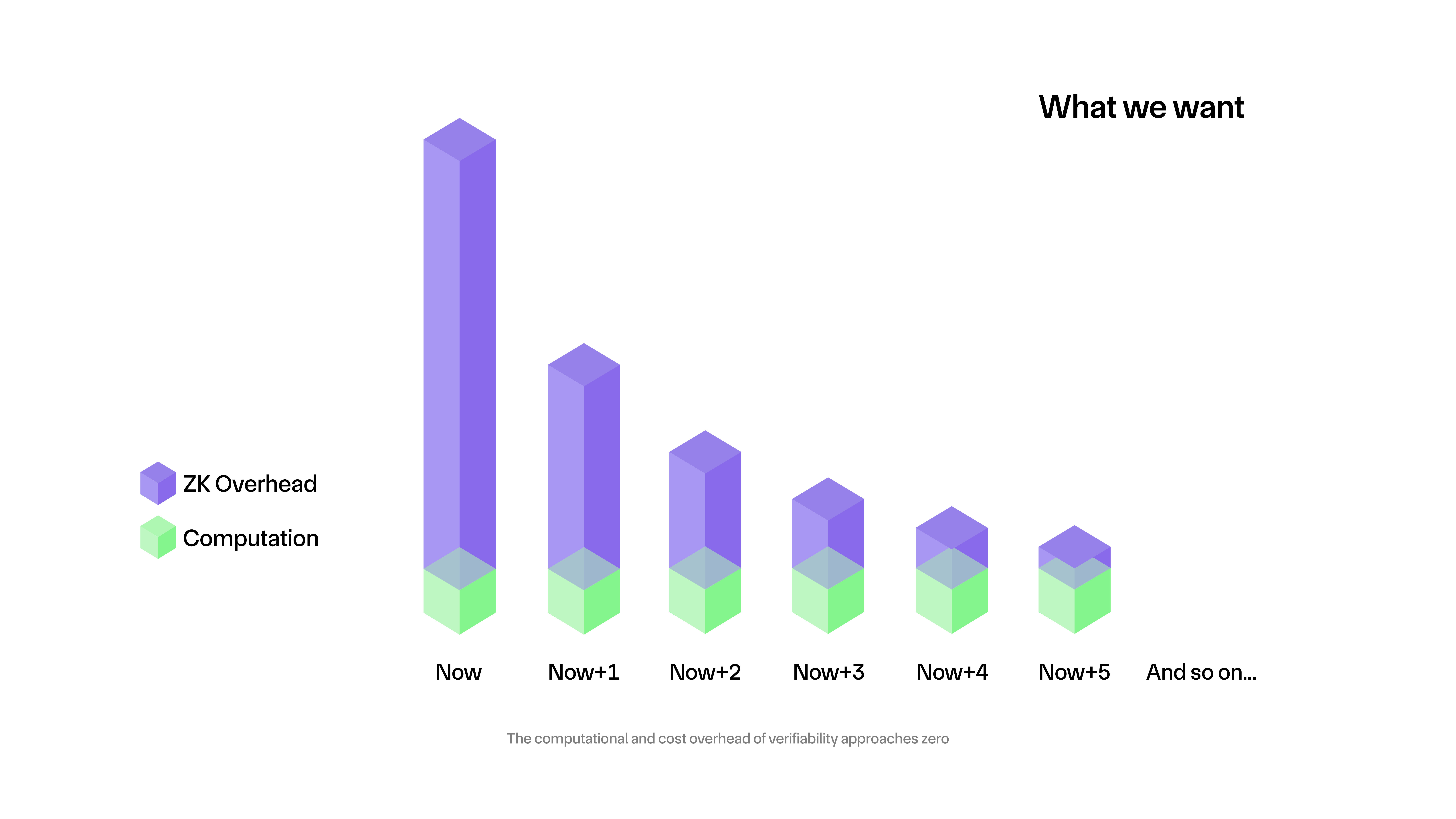 What we want

ZK Overhead

Computation

Now Now+1 Now+2 Now+3 Now+4 Now+5 And so on...

The computational and cost overhead of verifiability approaches zero